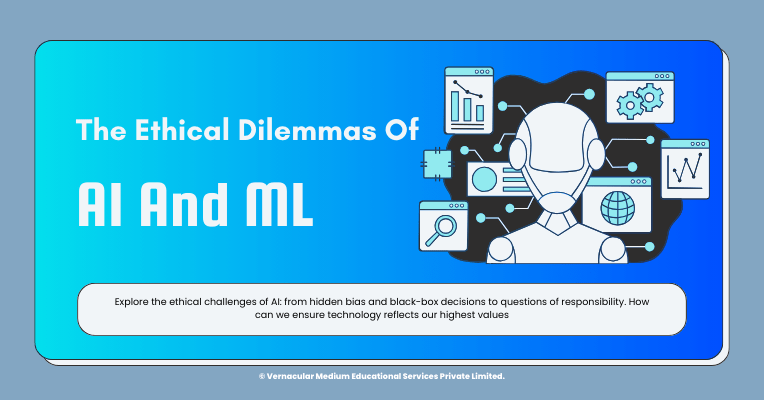 The Ethical Dilemmas Of

AI And ML

Explore the ethical challenges of AI: from hidden bias and black-box decisions to questions of responsibility. How can we ensure technology reflects our highest values

© Vernacular Medium Educational Services Private Limited.